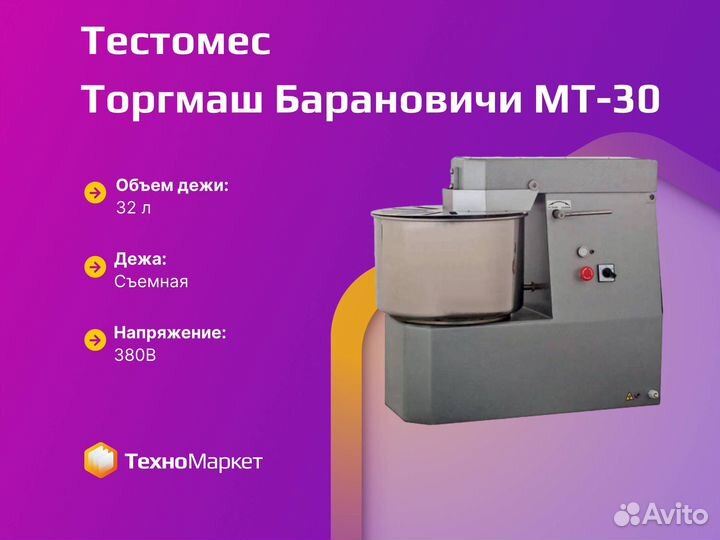 Тестомес
Торгмаш Барановичи МТ-30

Объем дежи:
32 л

Дежа:
Съемная

Напряжение:
380В

ТехноМаркет

Avito